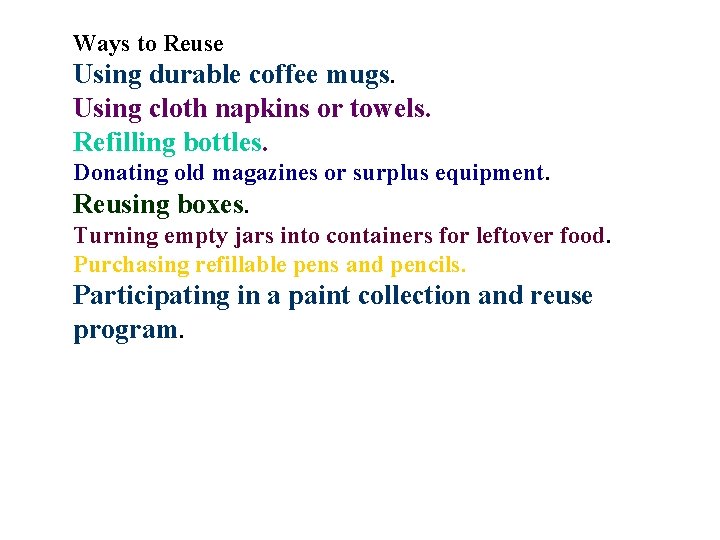 Ways to Reuse

Using durable coffee mugs.

Using cloth napkins or towels.

Refilling bottles.

Donating old magazines or surplus equipment.

Reusing boxes.

Turning empty jars into containers for leftover food.

Purchasing refillable pens and pencils.

Participating in a paint collection and reuse program.